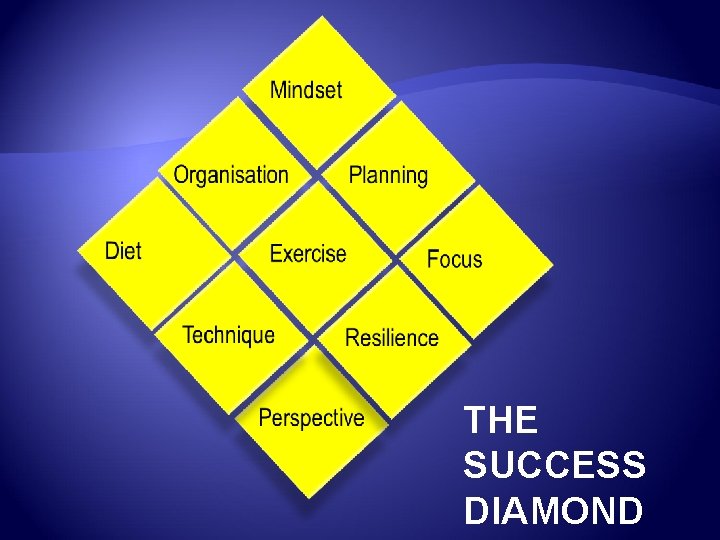 Mindset

Organisation

Planning

Diet

Exercise

Focus

Technique

Resilience

Perspective

THE SUCCESS DIAMOND